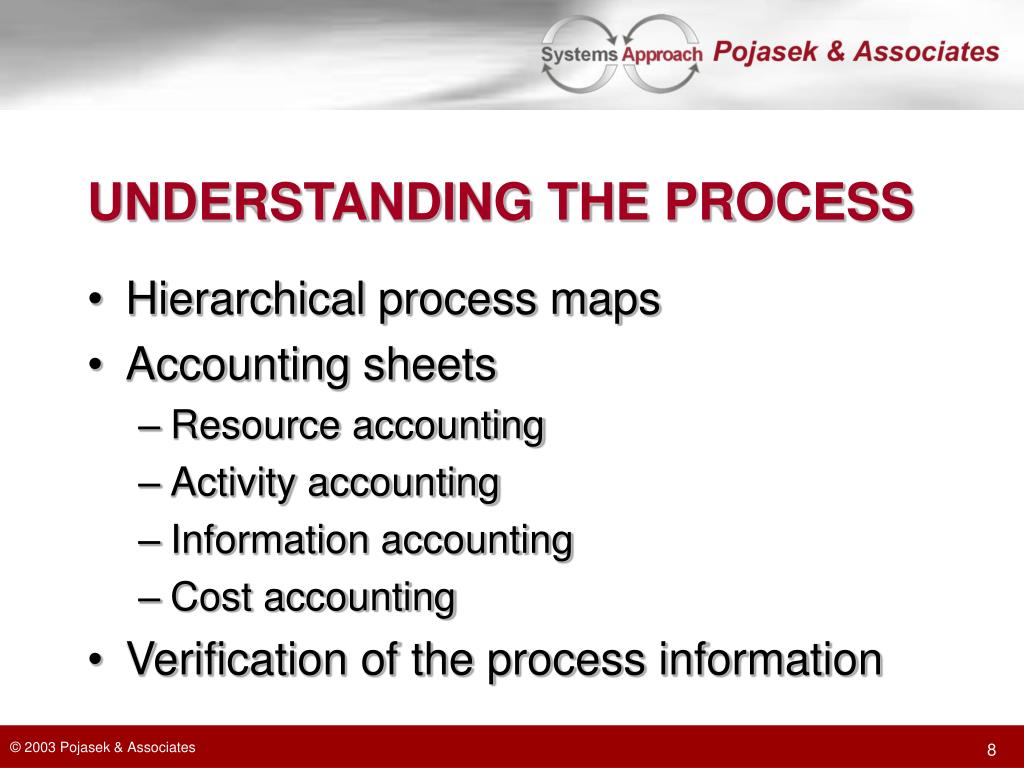 Systems Approach Pojasek & Associates

UNDERSTANDING THE PROCESS

• Hierarchical process maps
• Accounting sheets
– Resource accounting
– Activity accounting
– Information accounting
– Cost accounting
• Verification of the process information

© 2003 Pojasek & Associates

8